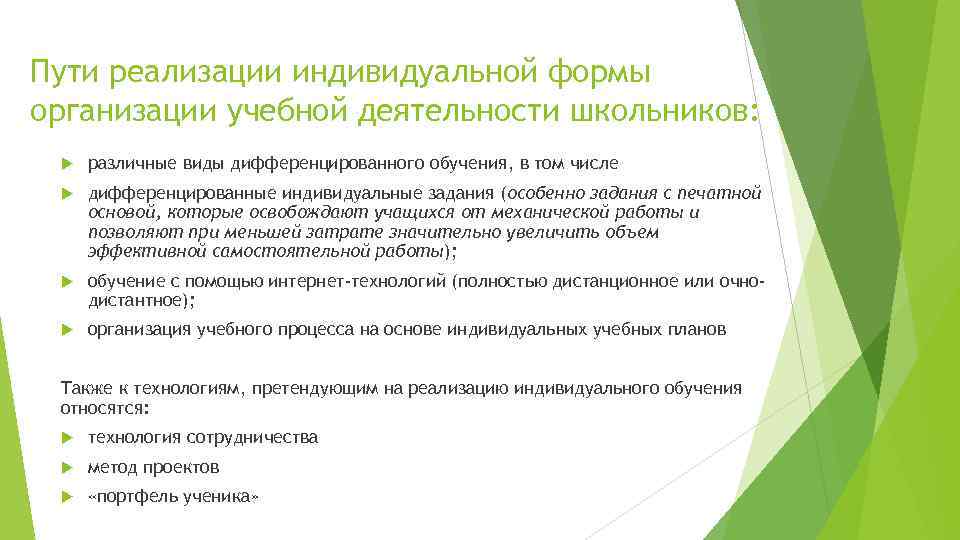 Пути реализации индивидуальной формы организации учебной деятельности школьников:

различные виды дифференцированного обучения, в том числе

дифференцированные индивидуальные задания (особенно задания с печатной основой, которые освобождают учащихся от механической работы и позволяют при меньшей затрате значительно увеличить объем эффективной самостоятельной работы);

обучение с помощью интернет-технологий (полностью дистанционное или очно-дистантное);

организация учебного процесса на основе индивидуальных учебных планов

Также к технологиям, претендующим на реализацию индивидуального обучения относятся:

технология сотрудничества

метод проектов

«портфель ученика»